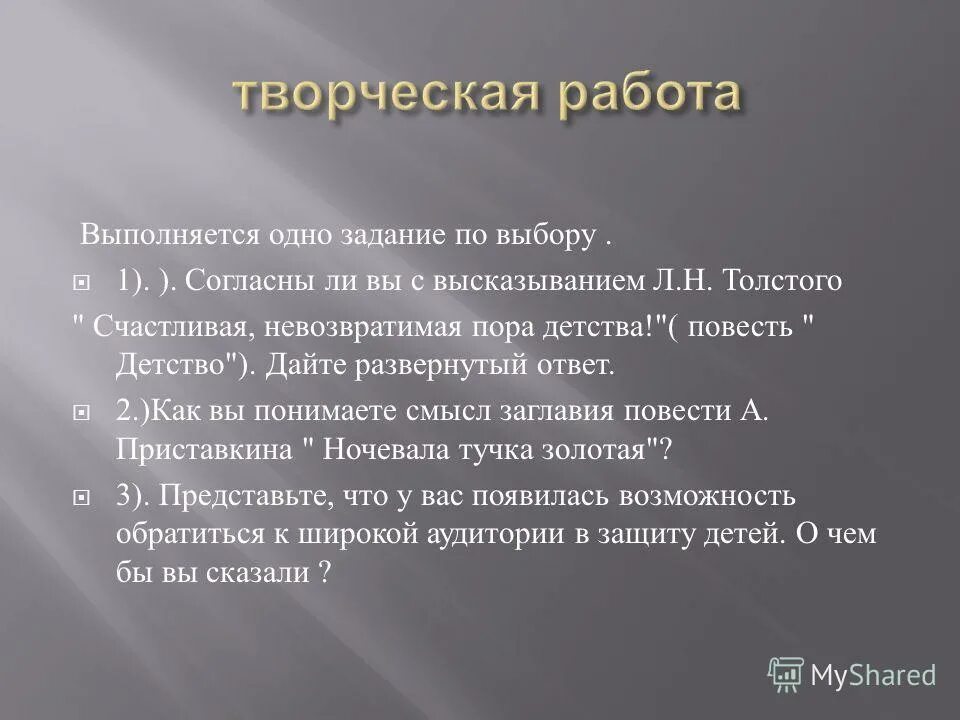 творческая работа

Выполняется одно задание по выбору .

1). ). Согласны ли вы с высказыванием Л.Н. Толстого

" Счастливая, невозвратимая пора детства!"( повесть " Детство"). Дайте развернутый ответ.

2.)Как вы понимаете смысл заглавия повести А. Приставкина " Ночевала тучка золотая"?

3). Представьте, что у вас появилась возможность обратиться к широкой аудитории в защиту детей. О чем бы вы сказали ?

MyShared